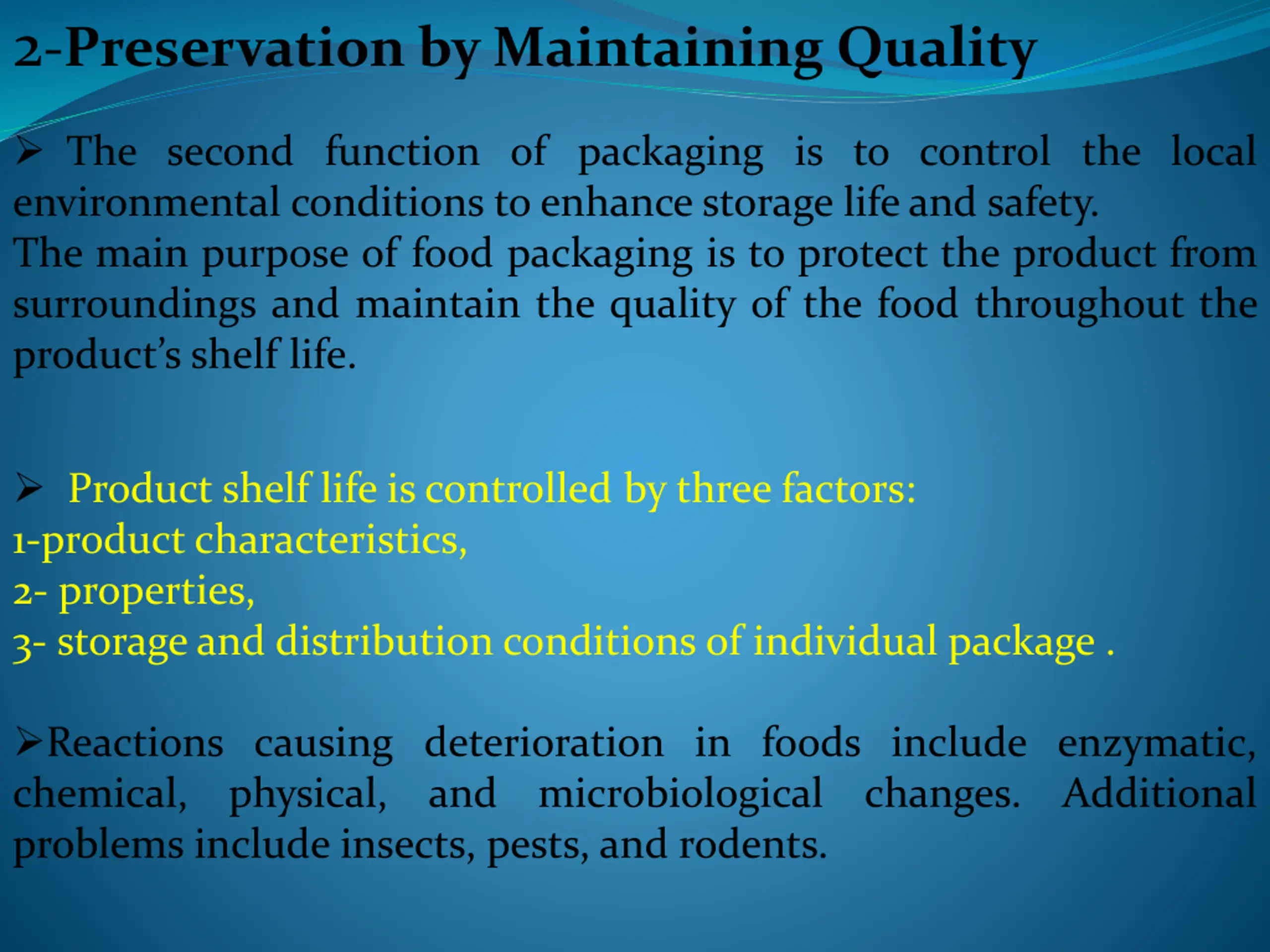 2-Preservation by Maintaining Quality

➢ The second function of packaging is to control the local environmental conditions to enhance storage life and safety.
The main purpose of food packaging is to protect the product from surroundings and maintain the quality of the food throughout the product's shelf life.

➢ Product shelf life is controlled by three factors:
1-product characteristics,
2- properties,
3- storage and distribution conditions of individual package .

➢Reactions causing deterioration in foods include enzymatic, chemical, physical, and microbiological changes. Additional problems include insects, pests, and rodents.